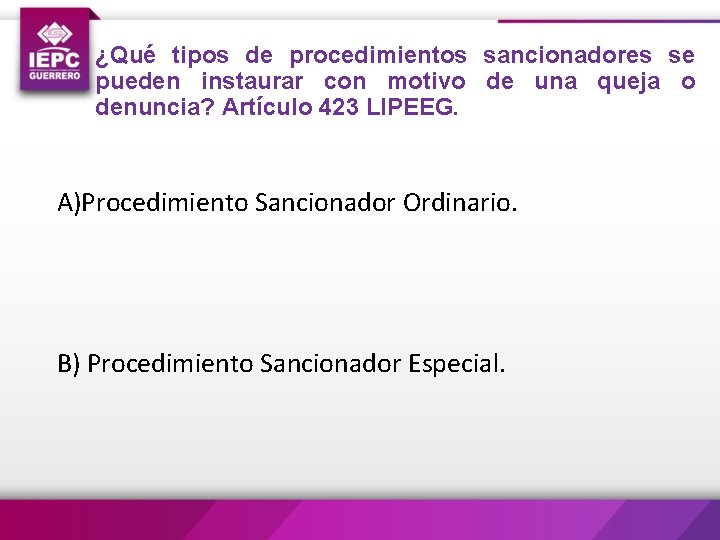 IEPC
GUERRERO

¿Qué tipos de procedimientos sancionadores se pueden instaurar con motivo de una queja o denuncia? Artículo 423 LIPEEG.

A)Procedimiento Sancionador Ordinario.

B) Procedimiento Sancionador Especial.